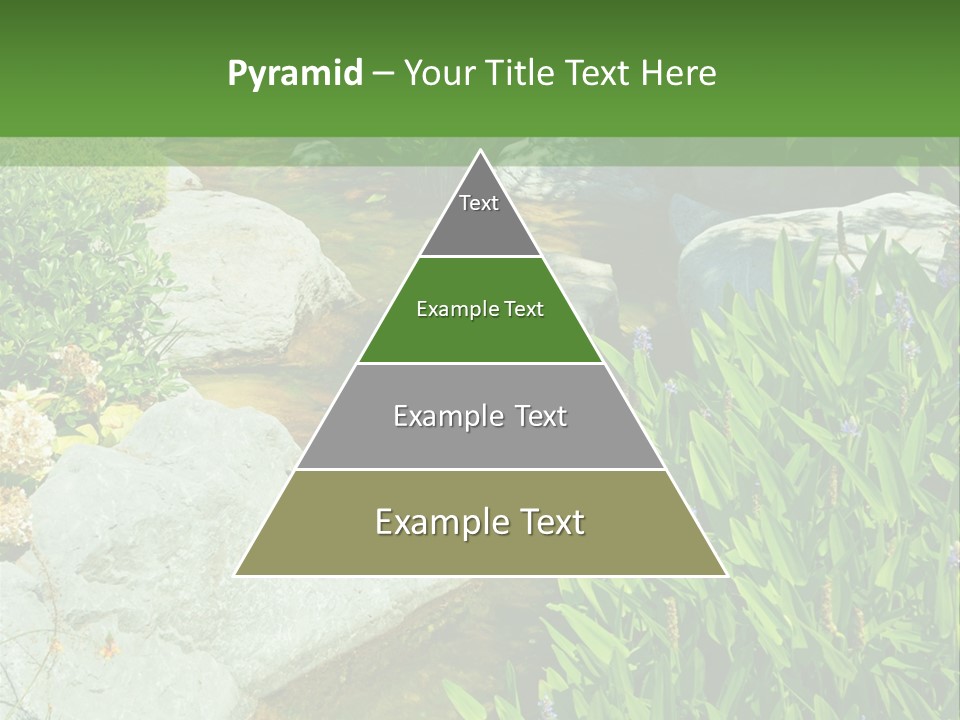 Pyramid – Your Title Text Here

Text

Example Text

Example Text

Example Text